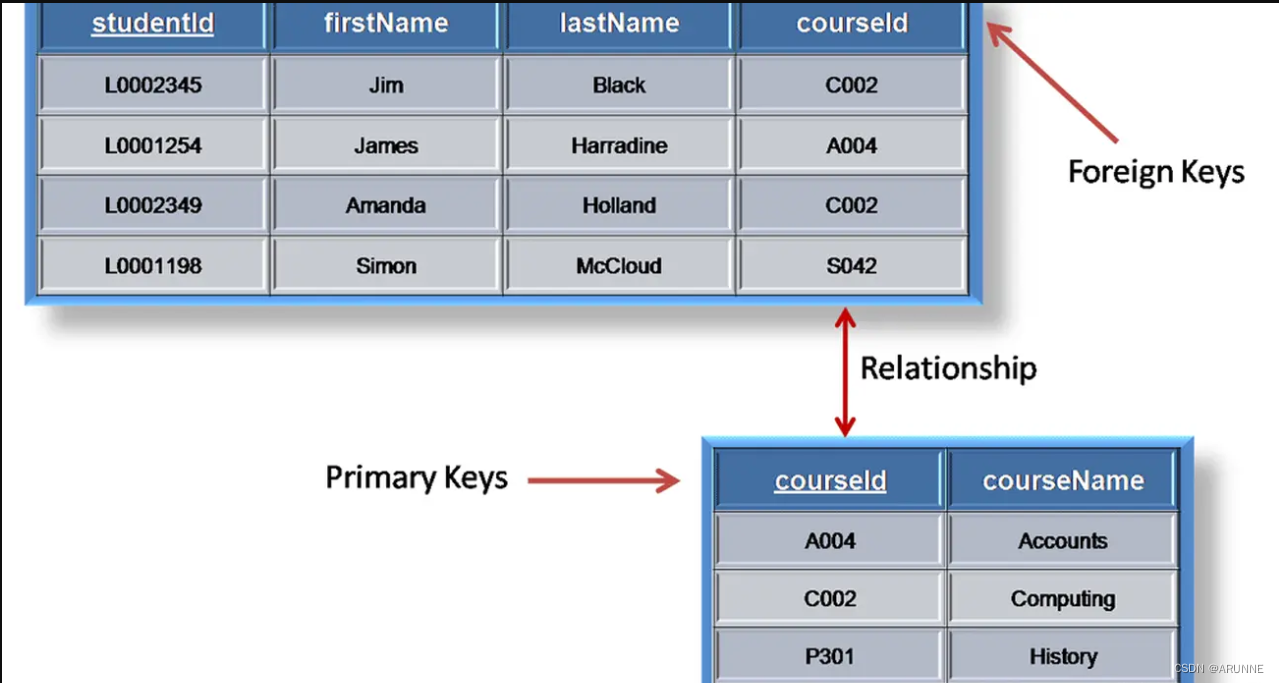 | studentId | firstName | lastName | courseId |
|---|---|---|---|
| L0002345 | Jim | Black | C002 |
| L0001254 | James | Harradine | A004 |
| L0002349 | Amanda | Holland | C002 |
| L0001198 | Simon | McCloud | S042 |

Foreign Keys

Relationship

Primary Keys

| courseId | courseName |
|---|---|
| A004 | Accounts |
| C002 | Computing |
| P301 | History |

CSDN @ARUNNE